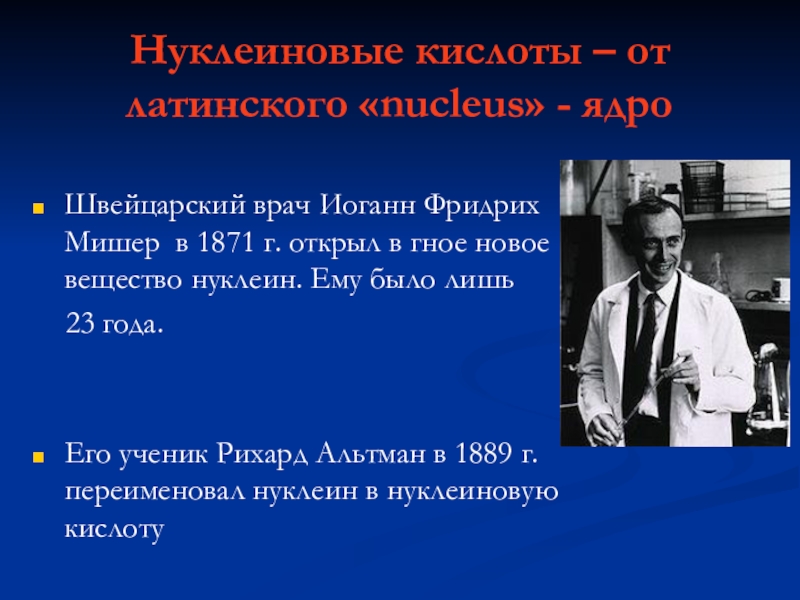 Нуклеиновые кислоты – от латинского «nucleus» - ядро

Швейцарский врач Иоганн Фридрих Мишер в 1871 г. открыл в гное новое вещество нуклеин. Ему было лишь 23 года.

Его ученик Рихард Альтман в 1889 г. переименовал нуклеин в нуклеиновую кислоту